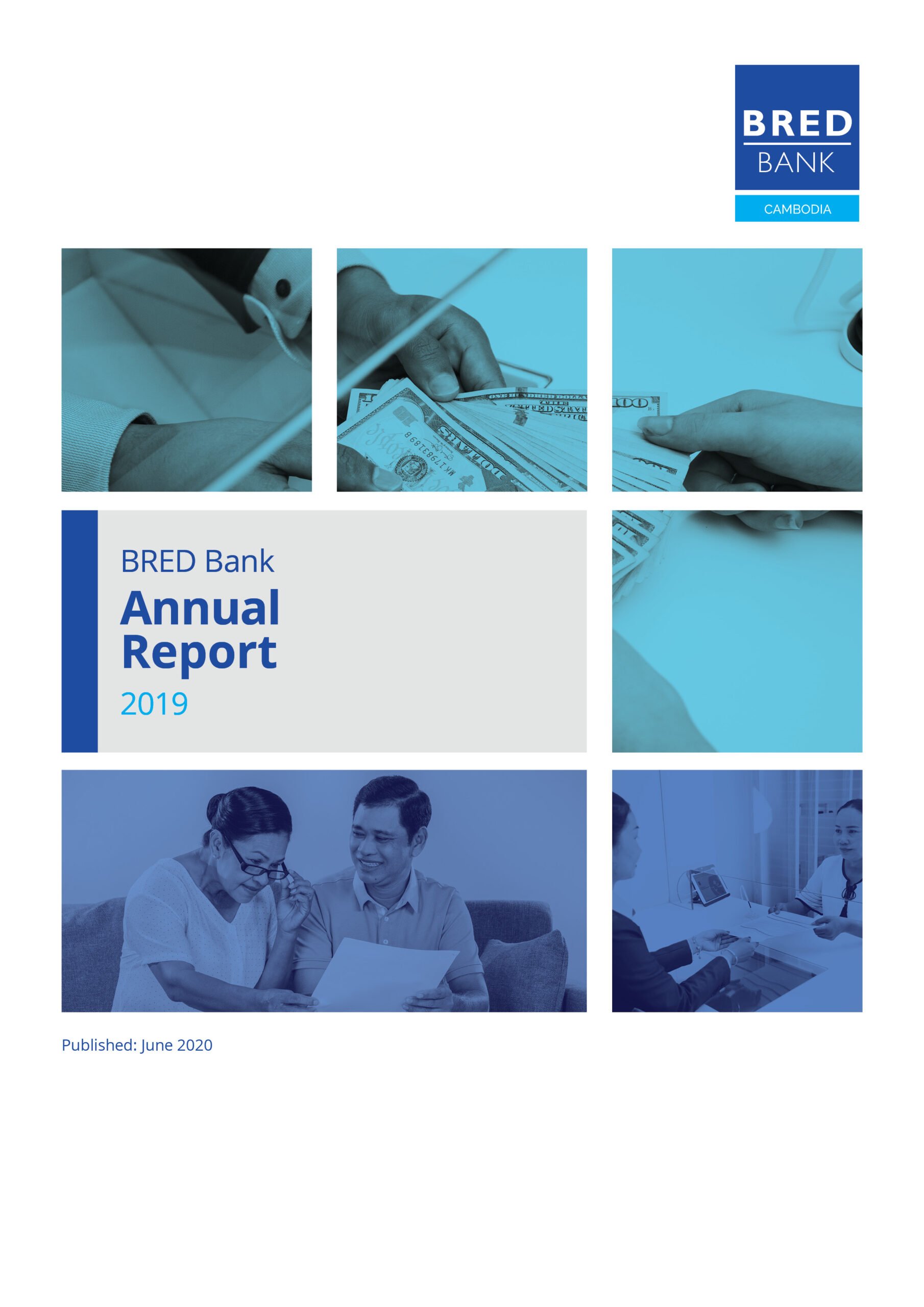 BRED
BANK
CAMBODIA

BRED Bank
Annual Report
2019

Published: June 2020